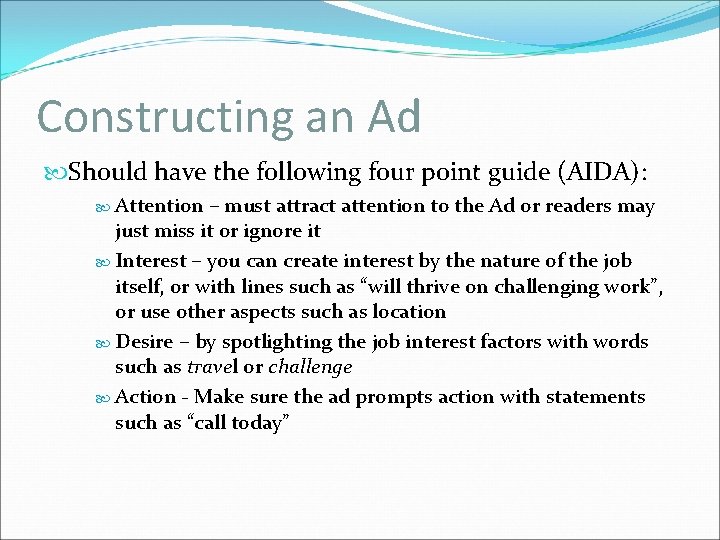 Constructing an Ad

Should have the following four point guide (AIDA):

Attention – must attract attention to the Ad or readers may just miss it or ignore it

Interest – you can create interest by the nature of the job itself, or with lines such as “will thrive on challenging work”, or use other aspects such as location

Desire – by spotlighting the job interest factors with words such as travel or challenge

Action - Make sure the ad prompts action with statements such as “call today”